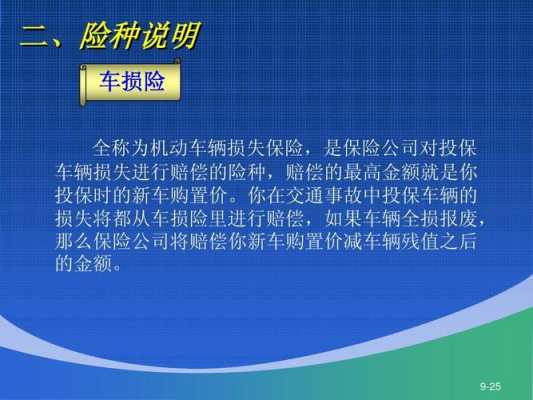 二、险种说明

车损险

全称为机动车辆损失保险，是保险公司对投保车辆损失进行赔偿的险种，赔偿的最高金额就是你投保时的新车购置价。你在交通事故中投保车辆的损失将都从车损险里进行赔偿，如果车辆全损报废，那么保险公司将赔偿你新车购置价减车辆残值之后的金额。

9-25